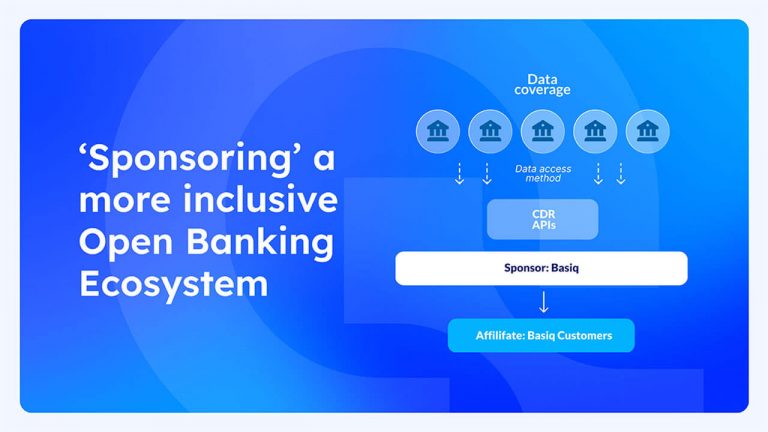 ‘Sponsoring’ a more inclusive Open Banking Ecosystem

Data coverage

Data access method

CDR APIs

Sponsor: Basiq

Affilifate: Basiq Customers